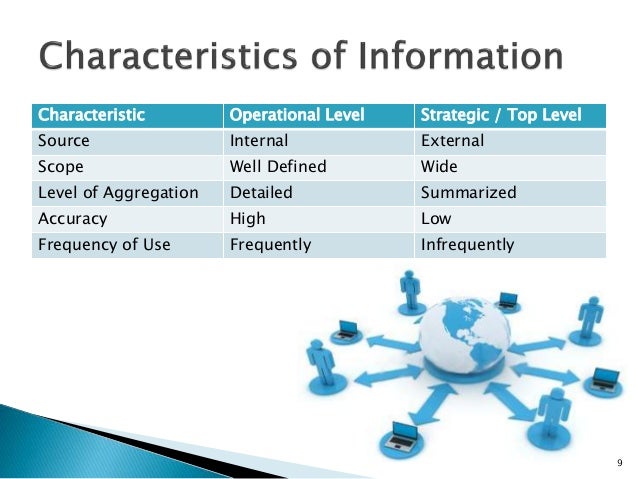 Characteristics of Information

| Characteristic | Operational Level | Strategic / Top Level |
|---|---|---|
| Source | Internal | External |
| Scope | Well Defined | Wide |
| Level of Aggregation | Detailed | Summarized |
| Accuracy | High | Low |
| Frequency of Use | Frequently | Infrequently |

9